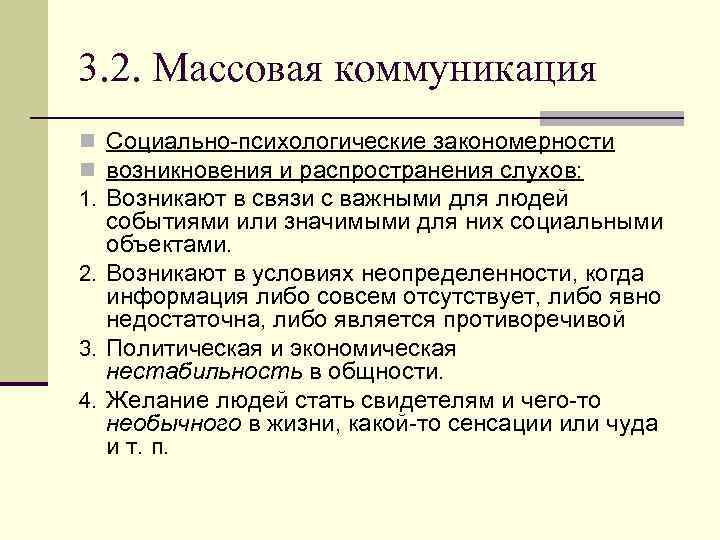 3.2. Массовая коммуникация

Социально-психологические закономерности

возникновения и распространения слухов:

1. Возникают в связи с важными для людей событиями или значимыми для них социальными объектами.
2. Возникают в условиях неопределенности, когда информация либо совсем отсутствует, либо явно недостаточна, либо является противоречивой
3. Политическая и экономическая нестабильность в общности.
4. Желание людей стать свидетелям и чего-то необычного в жизни, какой-то сенсации или чуда и т. п.